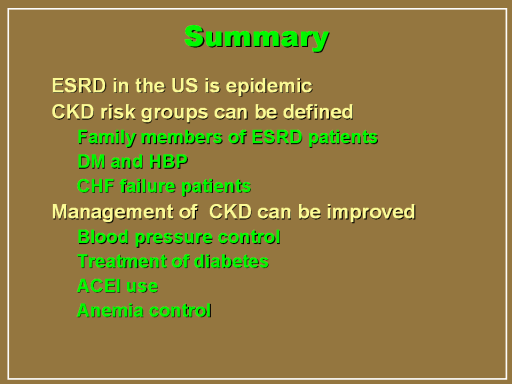 Summary

ESRD in the US is epidemic
CKD risk groups can be defined
Family members of ESRD patients
DM and HBP
CHF failure patients
Management of CKD can be improved
Blood pressure control
Treatment of diabetes
ACEI use
Anemia control